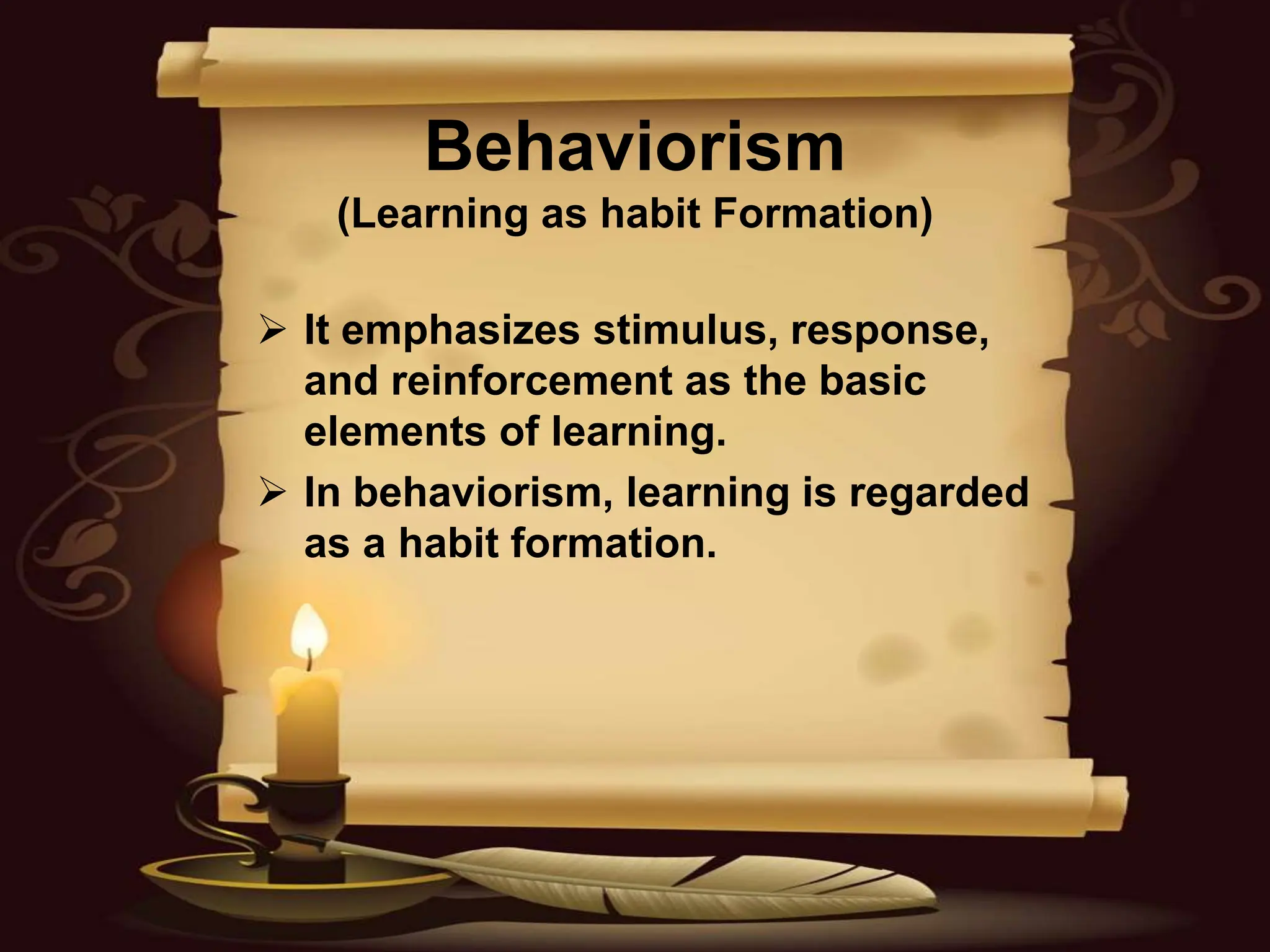 Behaviorism
(Learning as habit Formation)

➢ It emphasizes stimulus, response, and reinforcement as the basic elements of learning.

➢ In behaviorism, learning is regarded as a habit formation.